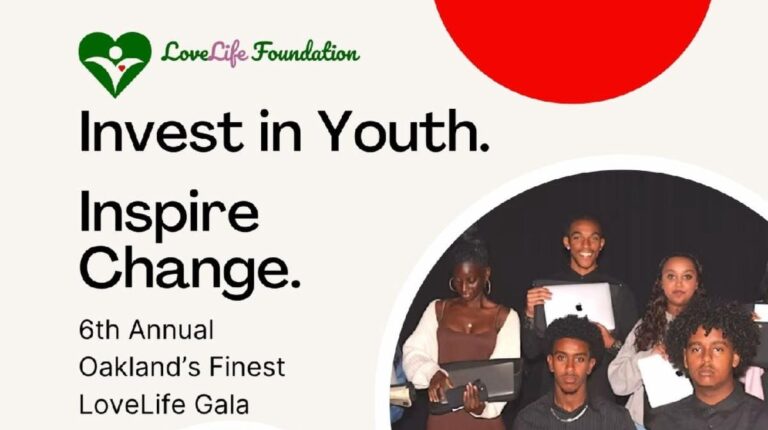 LoveLife Foundation

Invest in Youth.

Inspire Change.

6th Annual Oakland's Finest LoveLife Gala